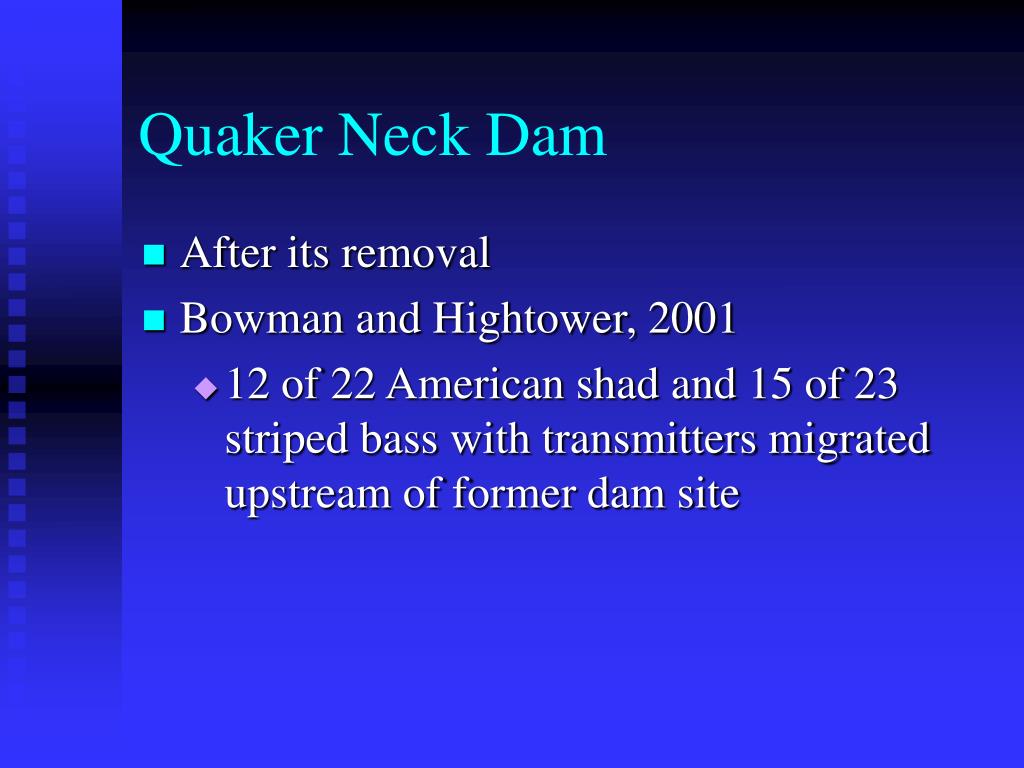 Quaker Neck Dam

After its removal

Bowman and Hightower, 2001

12 of 22 American shad and 15 of 23 striped bass with transmitters migrated upstream of former dam site